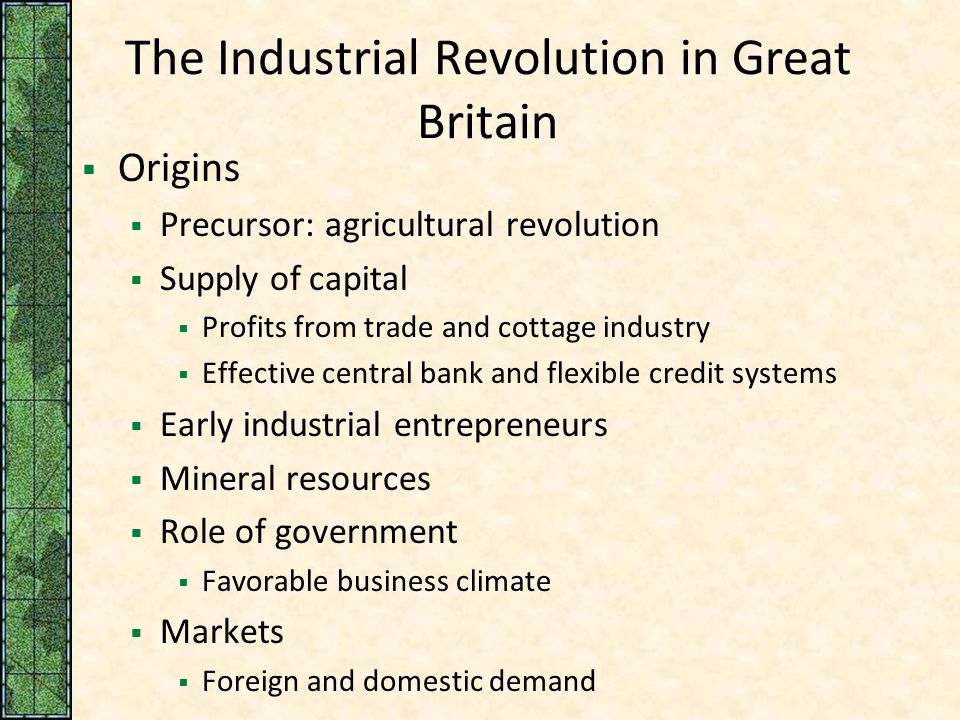 The Industrial Revolution in Great Britain

- Origins
  - Precursor: agricultural revolution
  - Supply of capital
    - Profits from trade and cottage industry
    - Effective central bank and flexible credit systems
  - Early industrial entrepreneurs
  - Mineral resources
  - Role of government
    - Favorable business climate
  - Markets
    - Foreign and domestic demand